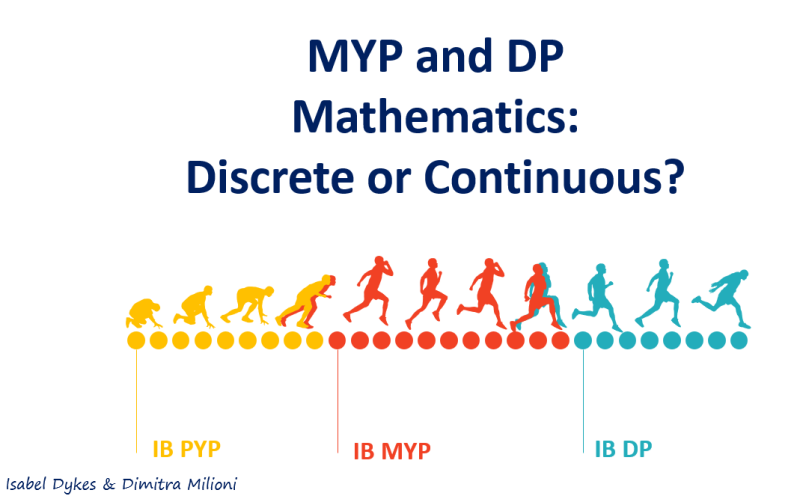 MYP and DP Mathematics: Discrete or Continuous?

IB PYP

IB MYP

IB DP

Isabel Dykes & Dimitra Milioni